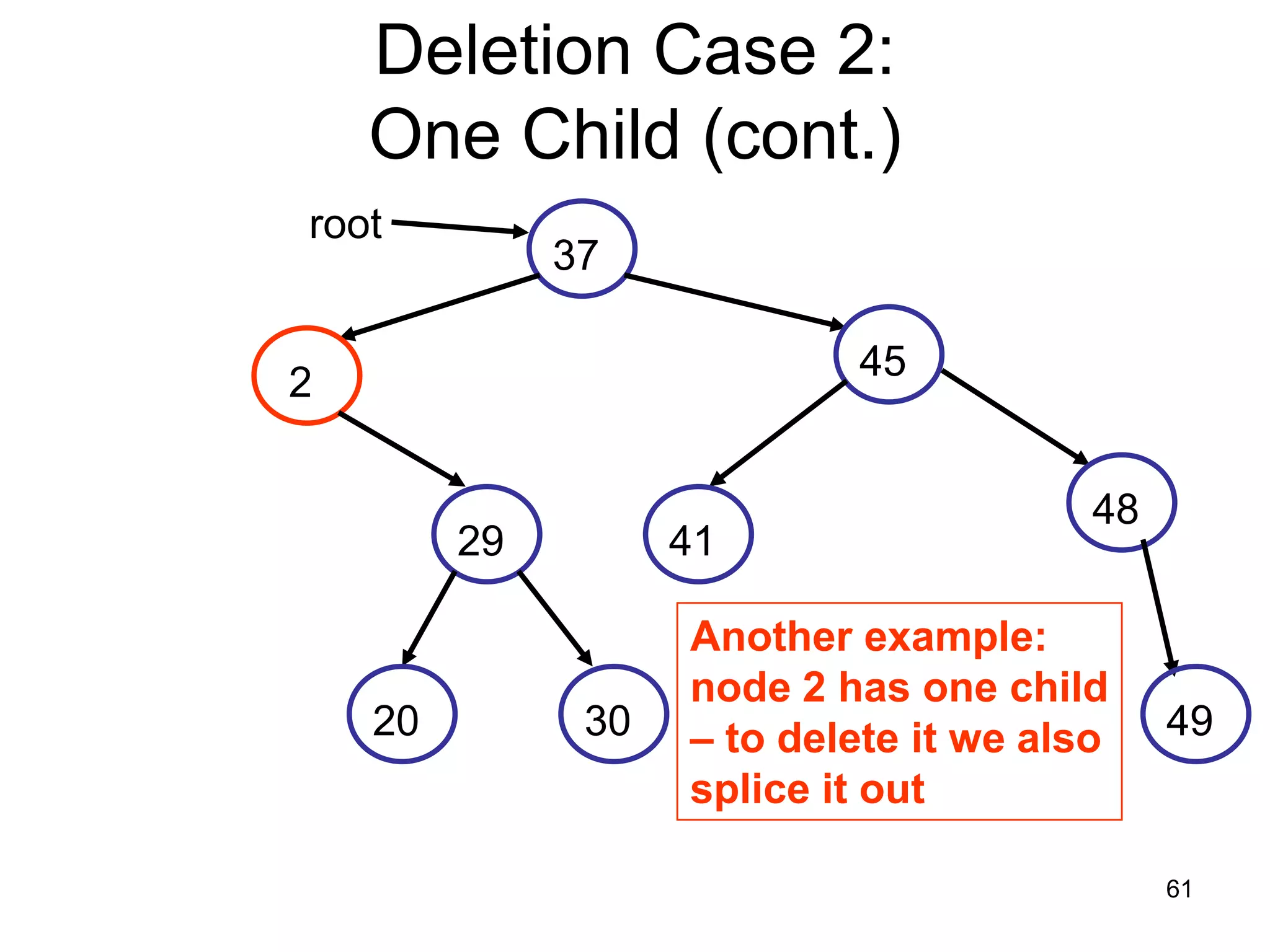 Deletion Case 2:
One Child (cont.)

root

37

2

45

29

41

48

20

30

49

Another example: node 2 has one child – to delete it we also splice it out

61